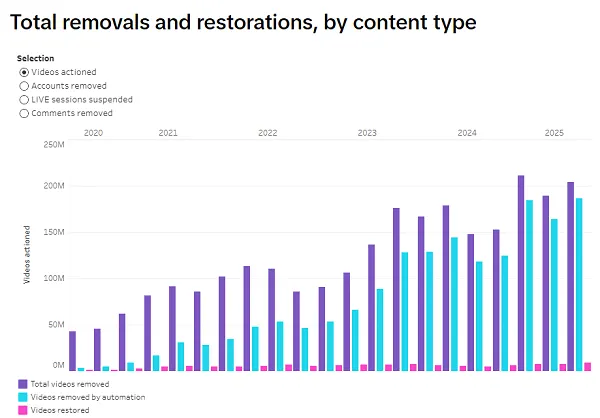 Total removals and restorations, by content type

Selection
Videos actioned
Accounts removed
LIVE sessions suspended
Comments removed

2020 2021 2022 2023 2024 2025

250M
200M
150M
100M
50M
0M

Videos actioned

Total videos removed
Videos removed by automation
Videos restored